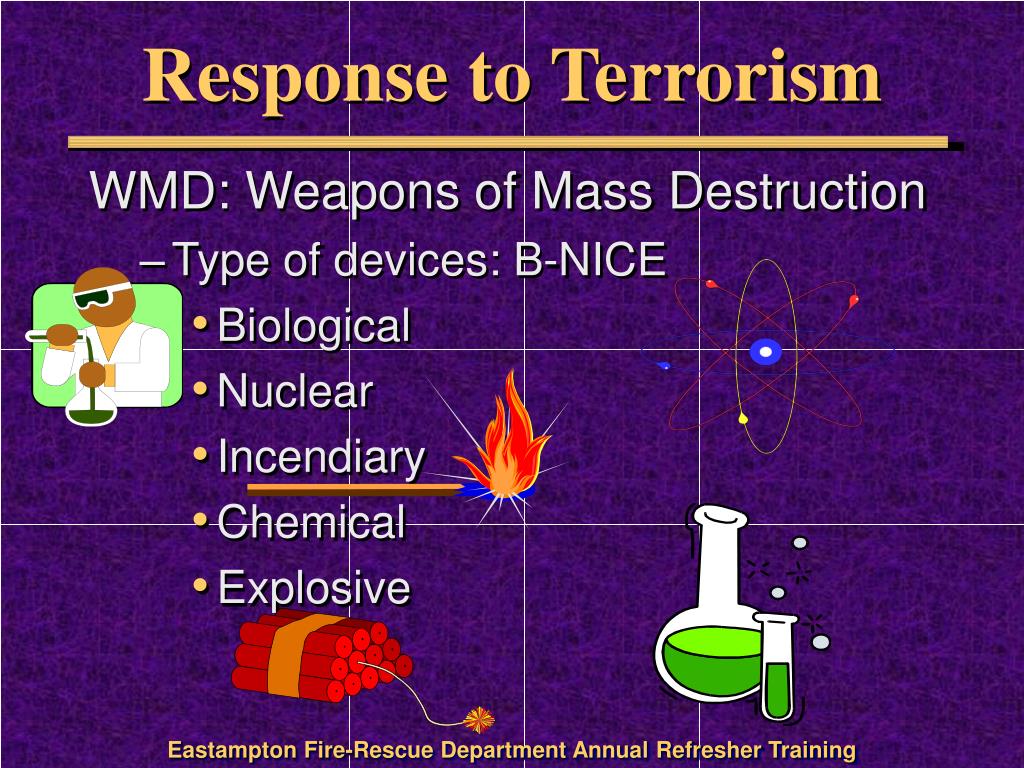 Response to Terrorism

WMD: Weapons of Mass Destruction

– Type of devices: B-NICE

• Biological
• Nuclear
• Incendiary
• Chemical
• Explosive

Eastampton Fire-Rescue Department Annual Refresher Training